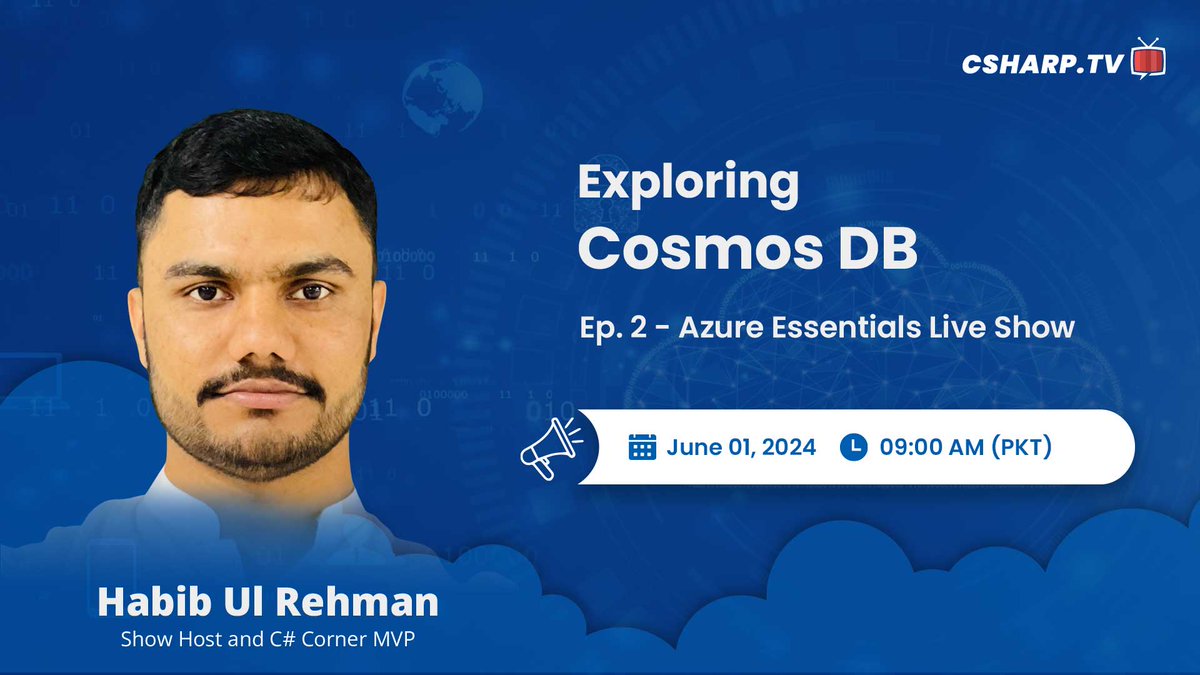 CSHARP.TV

Exploring
Cosmos DB

Ep. 2 - Azure Essentials Live Show

June 01, 2024 09:00 AM (PKT)

Habib Ul Rehman
Show Host and C# Corner MVP